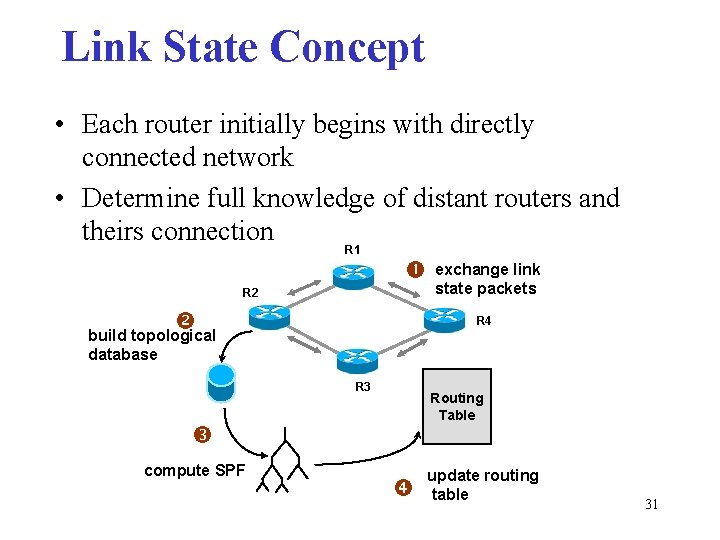 Link State Concept

• Each router initially begins with directly connected network

• Determine full knowledge of distant routers and theirs connection

R1

1 exchange link state packets

R2

R4

2 build topological database

R3

Routing Table

3

compute SPF

4 update routing table

31